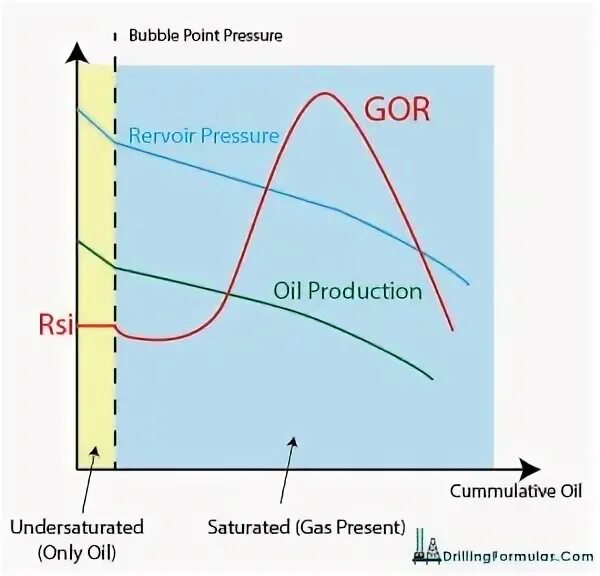 Bubble Point Pressure

GOR

Rervoir Pressure

Oil Production

Rsi

Cummulative Oil

Undersaturated (Only Oil)

Saturated (Gas Present)

DrillingFormulas.Com